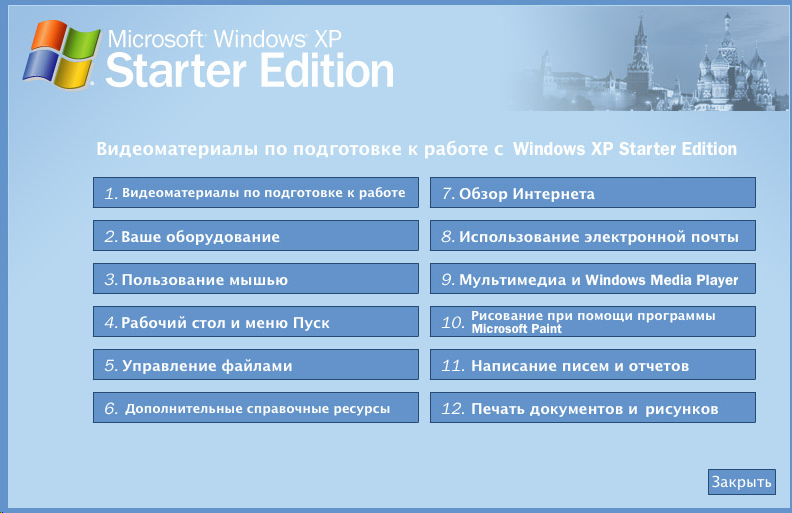 Microsoft Windows XP
Starter Edition

Видеоматериалы по подготовке к работе с Windows XP Starter Edition

1. Видеоматериалы по подготовке к работе

2. Ваше оборудование

3. Пользование мышью

4. Рабочий стол и меню Пуск

5. Управление файлами

6. Дополнительные справочные ресурсы

7. Обзор Интернета

8. Использование электронной почты

9. Мультимедиа и Windows Media Player

10. Рисование при помощи программы Microsoft Paint

11. Написание писем и отчетов

12. Печать документов и рисунков

Закрыть